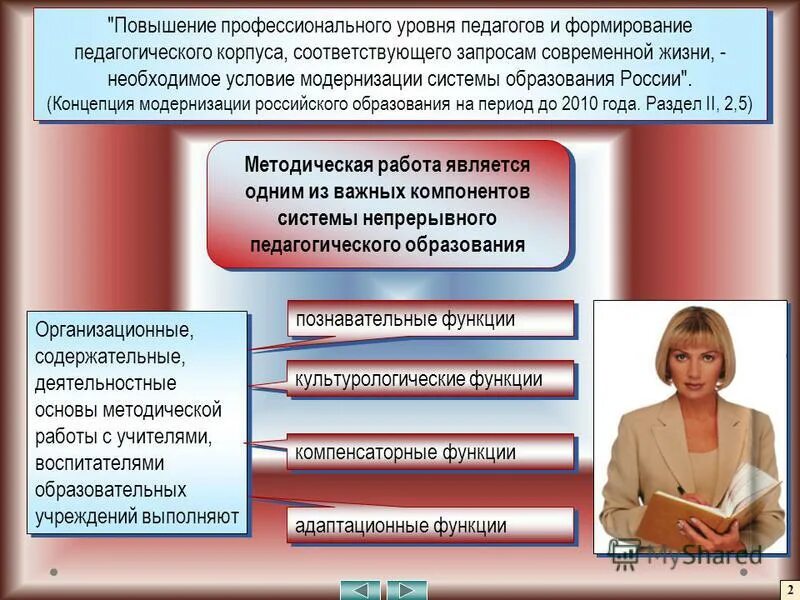 "Повышение профессионального уровня педагогов и формирование педагогического корпуса, соответствующего запросам современной жизни, - необходимое условие модернизации системы образования России".
(Концепция модернизации российского образования на период до 2010 года. Раздел II, 2,5)

Методическая работа является одним из важных компонентов системы непрерывного педагогического образования

Организационные, содержательные, деятельностные основы методической работы с учителями, воспитателями образовательных учреждений выполняют

познавательные функции

культурологические функции

компенсаторные функции

адаптационные функции

MyShared

2